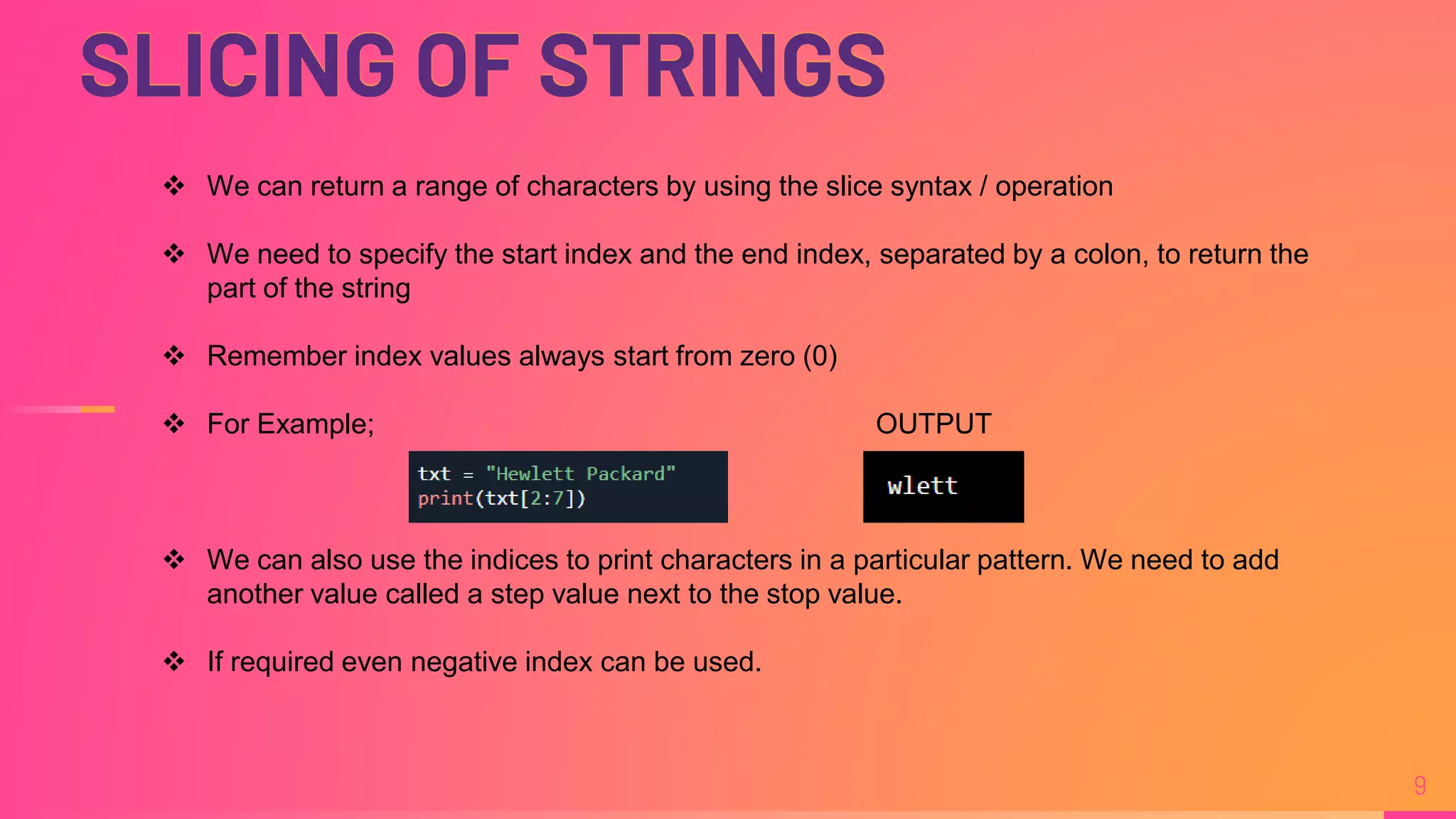 SLICING OF STRINGS

❖ We can return a range of characters by using the slice syntax / operation

❖ We need to specify the start index and the end index, separated by a colon, to return the part of the string

❖ Remember index values always start from zero (0)

❖ For Example;

OUTPUT

txt = "Hewlett Packard"
print(txt[2:7])

wlett

❖ We can also use the indices to print characters in a particular pattern. We need to add another value called a step value next to the stop value.

❖ If required even negative index can be used.

9